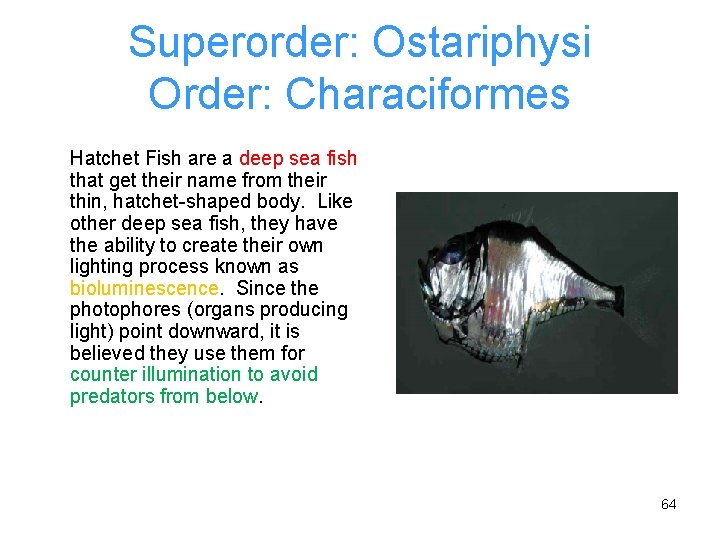 Superorder: Ostariphysi
Order: Characiformes

Hatchet Fish are a deep sea fish that get their name from their thin, hatchet-shaped body. Like other deep sea fish, they have the ability to create their own lighting process known as bioluminescence. Since the photophores (organs producing light) point downward, it is believed they use them for counter illumination to avoid predators from below.

64